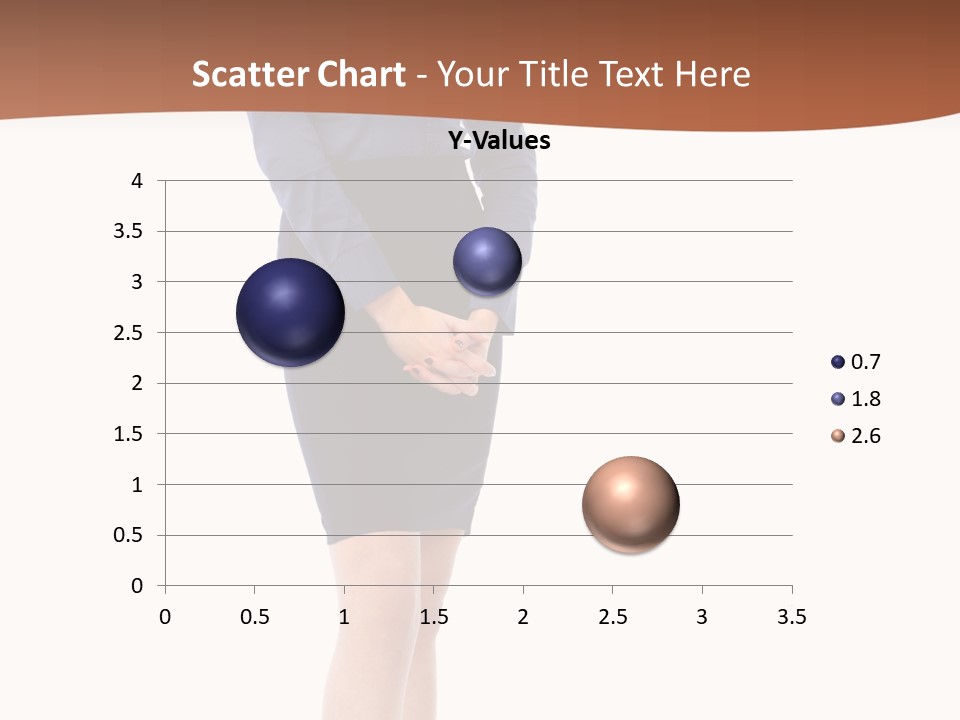 Scatter Chart - Your Title Text Here

Y-Values

4
3.5
3
2.5
2
1.5
1
0.5
0

0
0.5
1
1.5
2
2.5
3
3.5

0.7
1.8
2.6